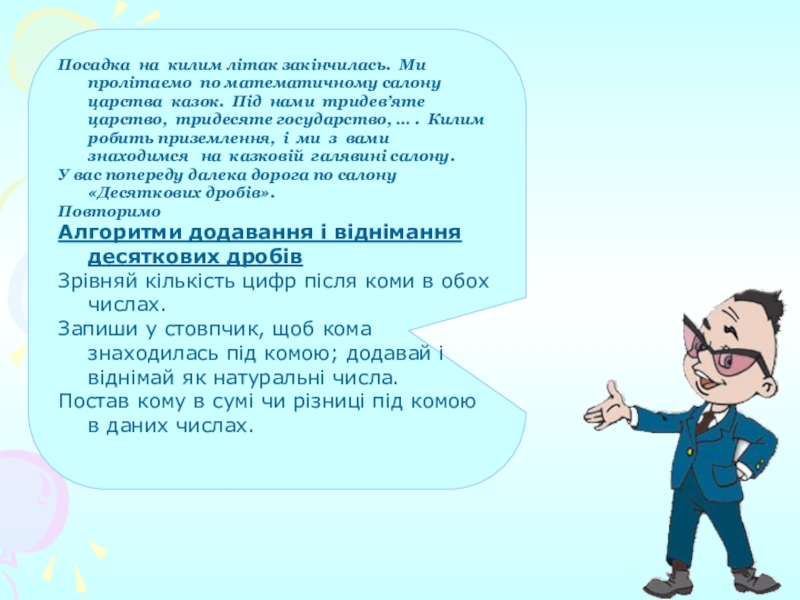 Посадка на килим літак закінчилась. Ми пролітаємо по математичному салону царства казок. Під нами тридев'яте царство, тридесяте государство, … . Килим робить приземлення, і ми з вами знаходимся на казковій галявині салону.
У вас попереду далека дорога по салону «Десяткових дробів».
Повторимо
Алгоритми додавання і віднімання десяткових дробів
Зрівняй кількість цифр після коми в обох числах.
Запиши у стовпчик, щоб кома знаходилась під комою; додавай і віднімай як натуральні числа.
Постав кому в сумі чи різниці під комою в даних числах.